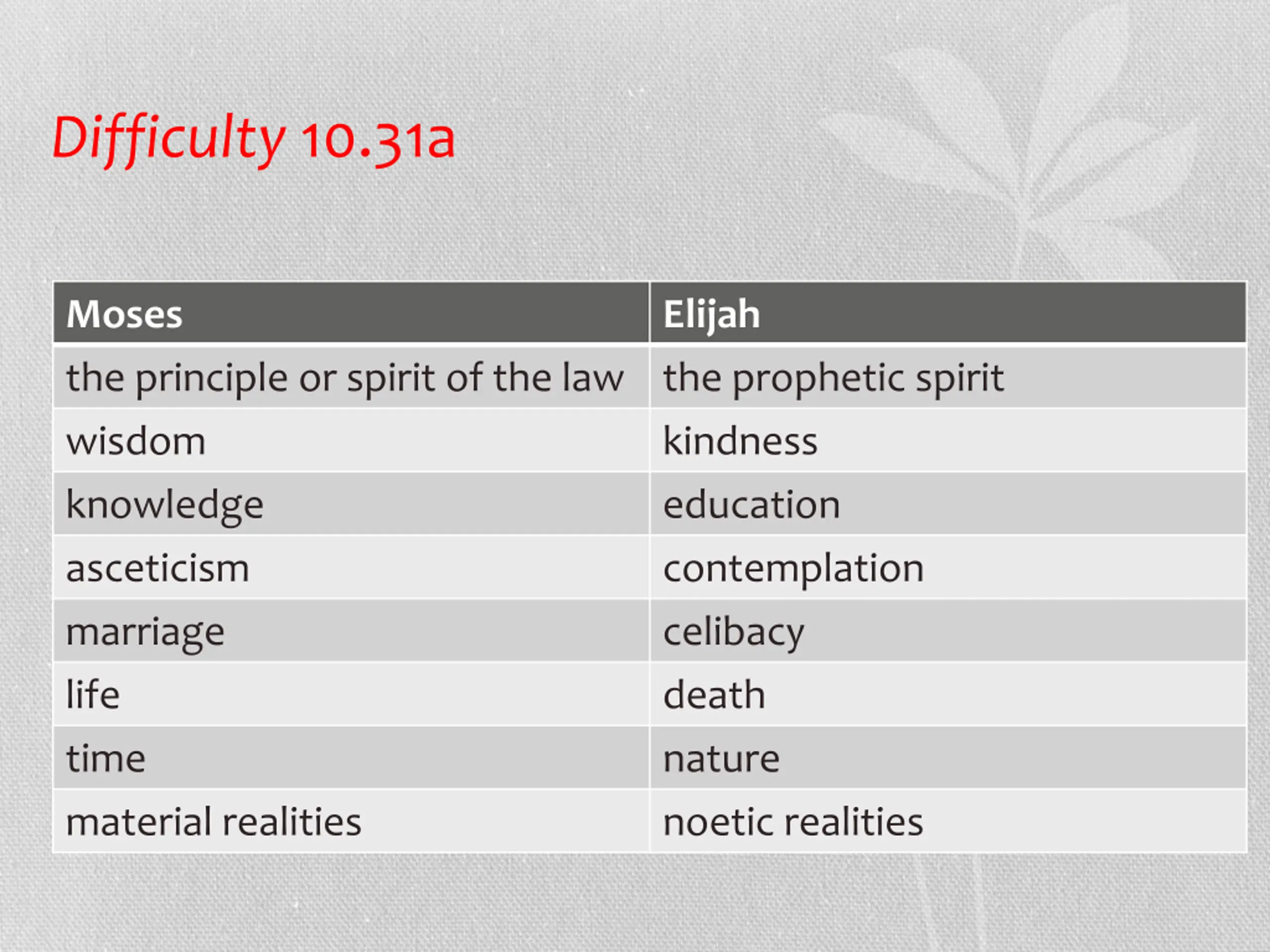 Difficulty 10.31a

| Moses | Elijah |
|---|---|
| the principle or spirit of the law | the prophetic spirit |
| wisdom | kindness |
| knowledge | education |
| asceticism | contemplation |
| marriage | celibacy |
| life | death |
| time | nature |
| material realities | noetic realities |